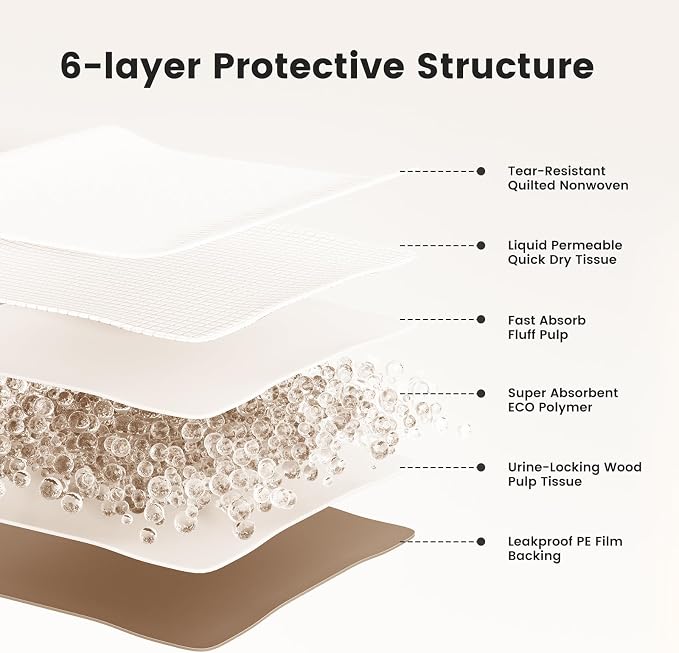 6-layer Protective Structure

Tear-Resistant Quilted Nonwoven

Liquid Permeable Quick Dry Tissue

Fast Absorb Fluff Pulp

Super Absorbent ECO Polymer

Urine-Locking Wood Pulp Tissue

Leakproof PE Film Backing